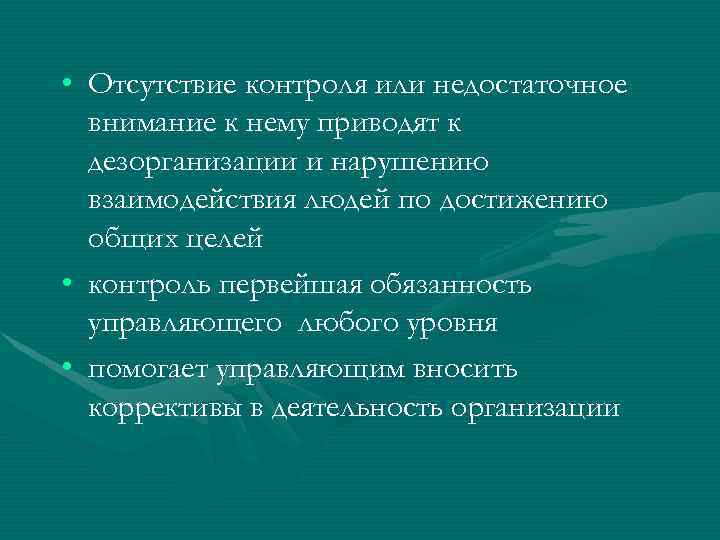 • Отсутствие контроля или недостаточное внимание к нему приводят к дезорганизации и нарушению взаимодействия людей по достижению общих целей

• контроль первейшая обязанность управляющего любого уровня

• помогает управляющим вносить коррективы в деятельность организации